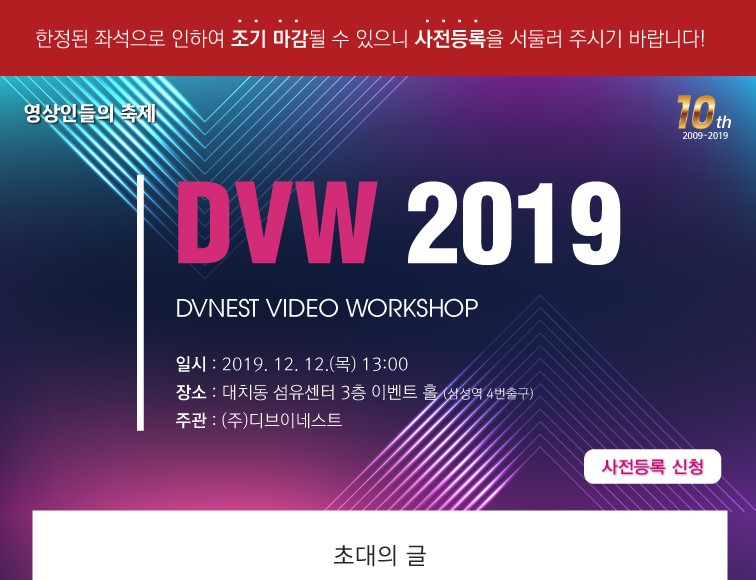 한정된 좌석으로 인하여 조기 마감될 수 있으니 사전등록을 서둘러 주시기 바랍니다!

영상인들의 축제

10th
2009-2019

DVW 2019

DVNEST VIDEO WORKSHOP

일시 : 2019. 12. 12.(목) 13:00
장소 : 대치동 섬유센터 3층 이벤트 홀 (삼성역 4번출구)
주관 : (주)디브이네스트

사전등록 신청

초대의 글